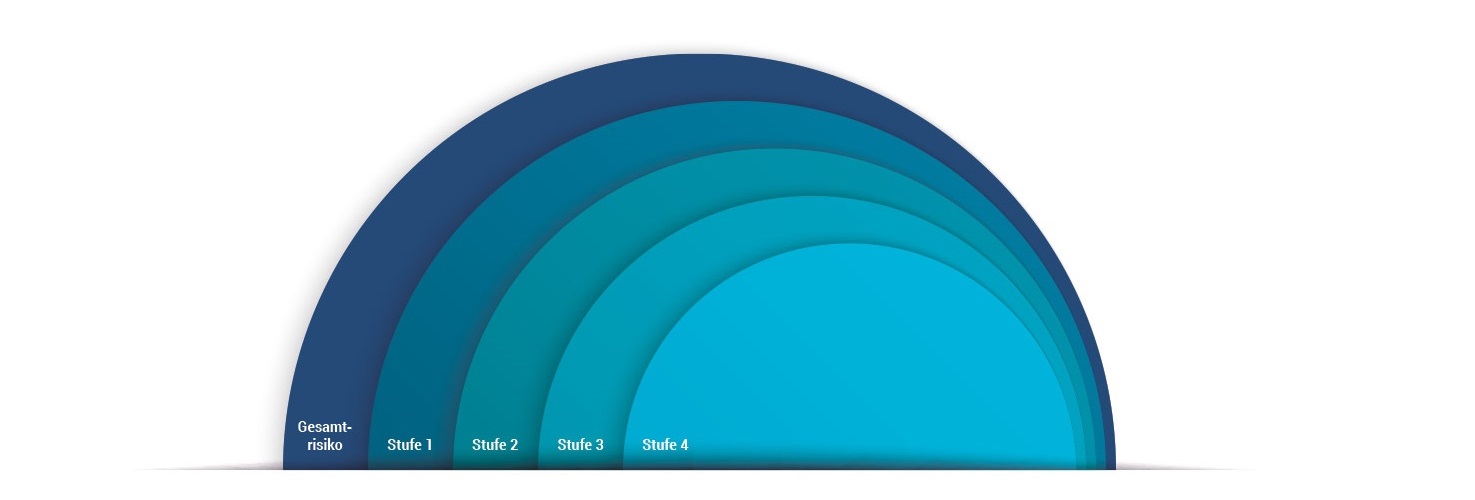 Gesamtrisiko

Stufe 1

Stufe 2

Stufe 3

Stufe 4